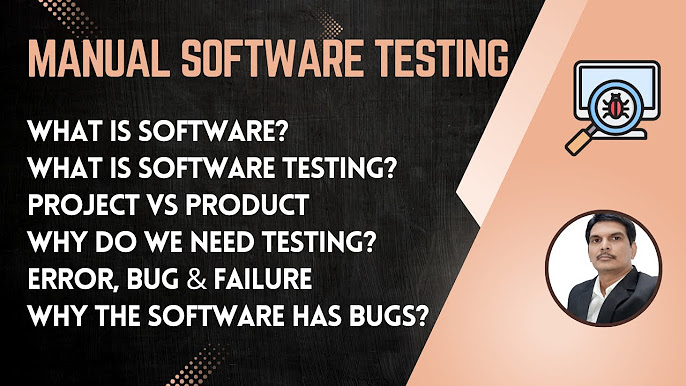 MANUAL SOFTWARE TESTING

WHAT IS SOFTWARE?
WHAT IS SOFTWARE TESTING?
PROJECT VS PRODUCT
WHY DO WE NEED TESTING?
ERROR, BUG & FAILURE
WHY THE SOFTWARE HAS BUGS?